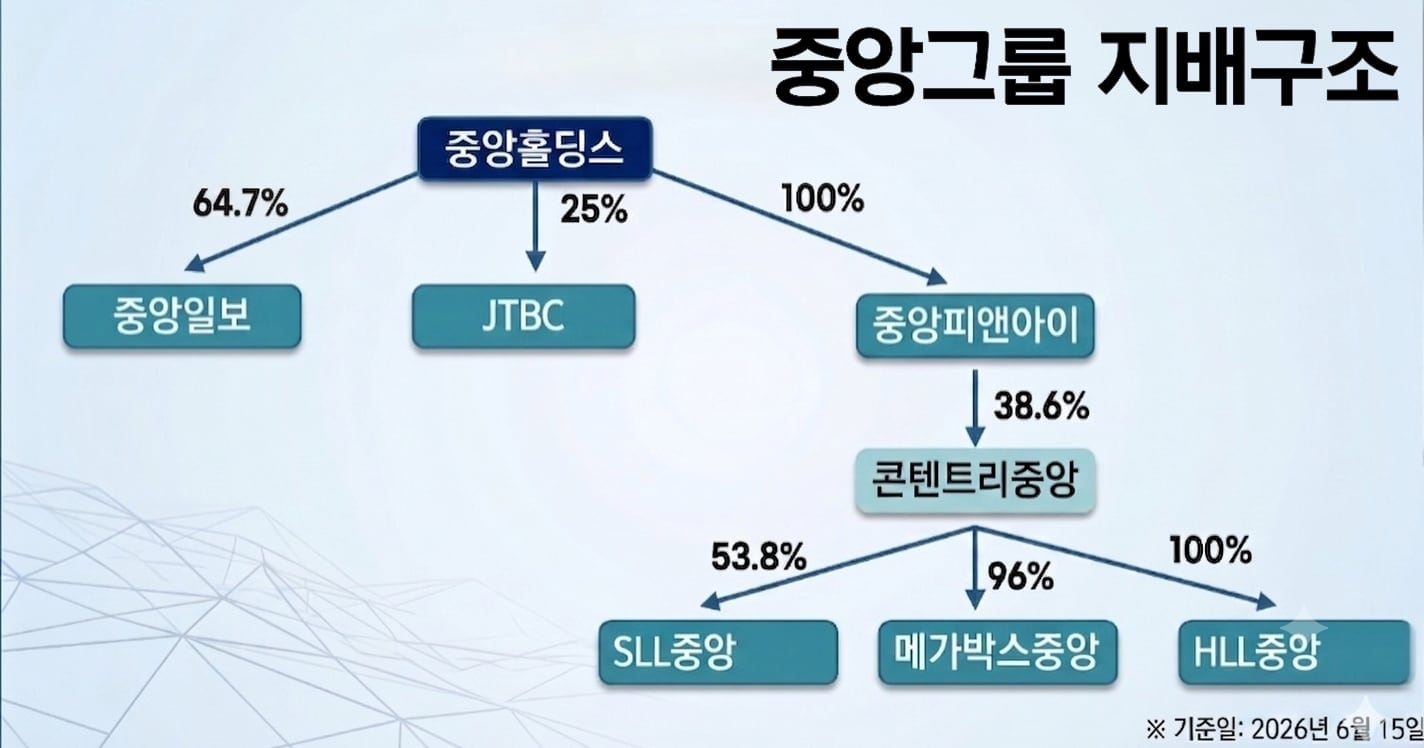 중앙그룹 지배구조

중앙홀딩스

64.7%

25%

100%

중앙일보

JTBC

중앙피앤아이

38.6%

콘텐트리중앙

53.8%

96%

100%

SLL중앙

메가박스중앙

HLL중앙

※ 기준일: 2026년 6월 15일